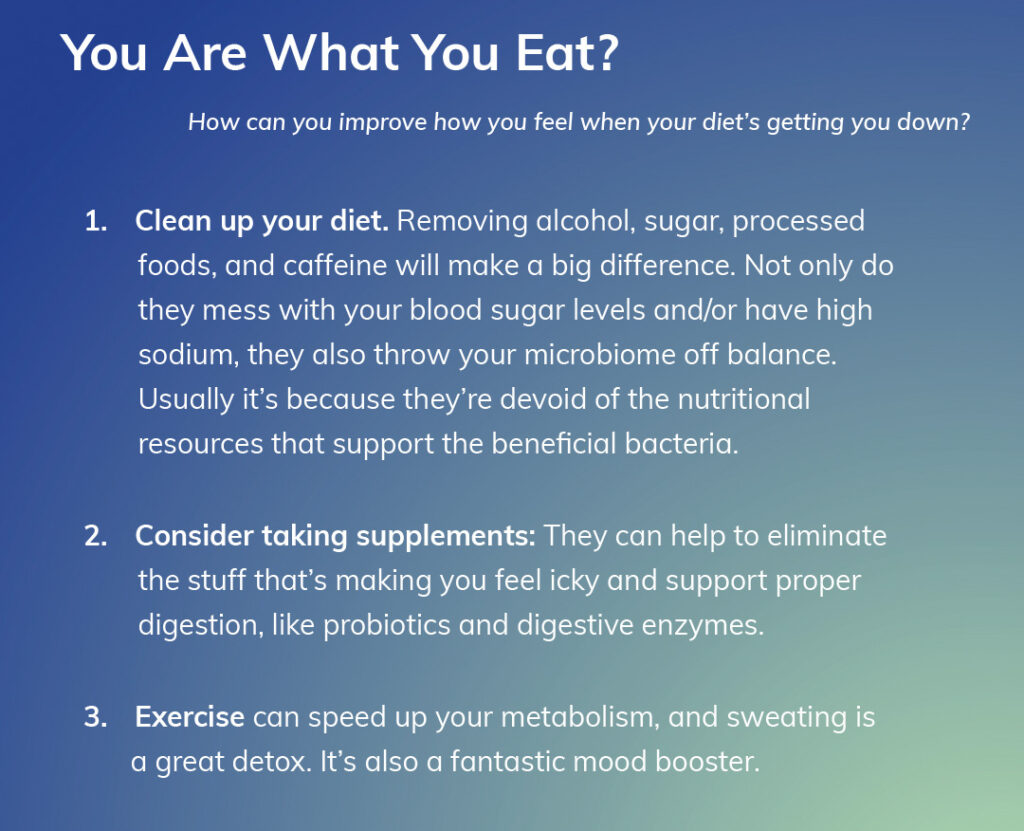 You Are What You Eat?

How can you improve how you feel when your diet's getting you down?

1. Clean up your diet. Removing alcohol, sugar, processed foods, and caffeine will make a big difference. Not only do they mess with your blood sugar levels and/or have high sodium, they also throw your microbiome off balance. Usually it's because they're devoid of the nutritional resources that support the beneficial bacteria.

2. Consider taking supplements: They can help to eliminate the stuff that's making you feel icky and support proper digestion, like probiotics and digestive enzymes.

3. Exercise can speed up your metabolism, and sweating is a great detox. It's also a fantastic mood booster.